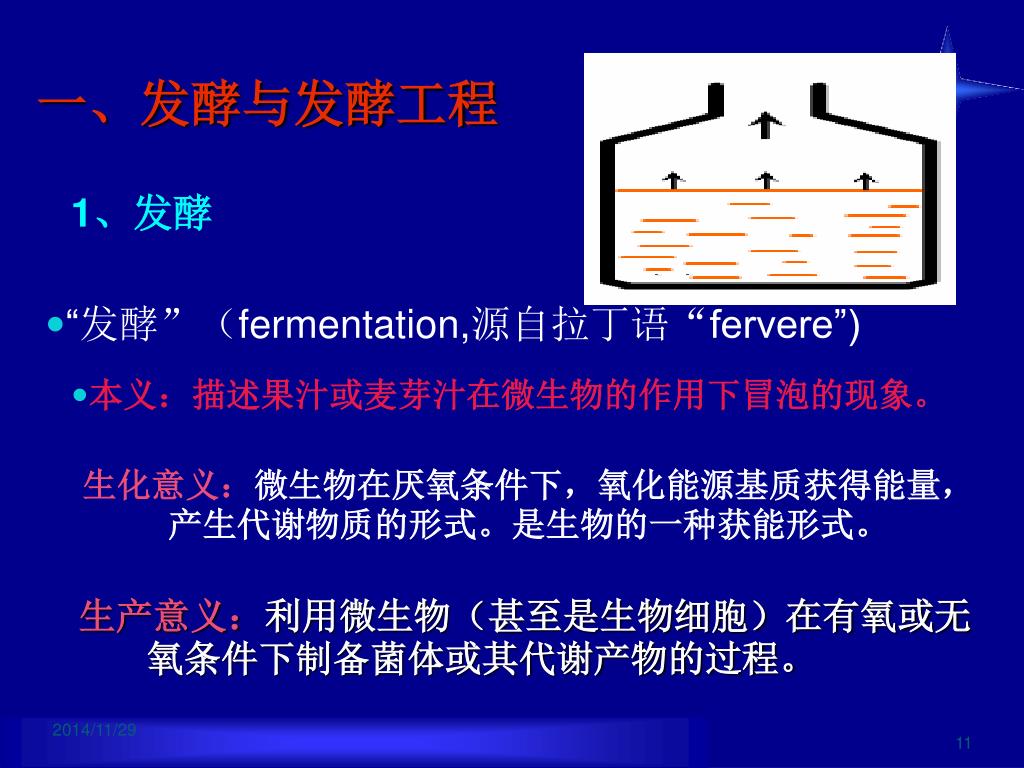 一、发酵与发酵工程

1、发酵

•“发酵”（fermentation,源自拉丁语“fervere”)

•本义：描述果汁或麦芽汁在微生物的作用下冒泡的现象。

生化意义：微生物在厌氧条件下，氧化能源基质获得能量，产生代谢物质的形式。是生物的一种获能形式。

生产意义：利用微生物（甚至是生物细胞）在有氧或无氧条件下制备菌体或其代谢产物的过程。

2014/11/29

11